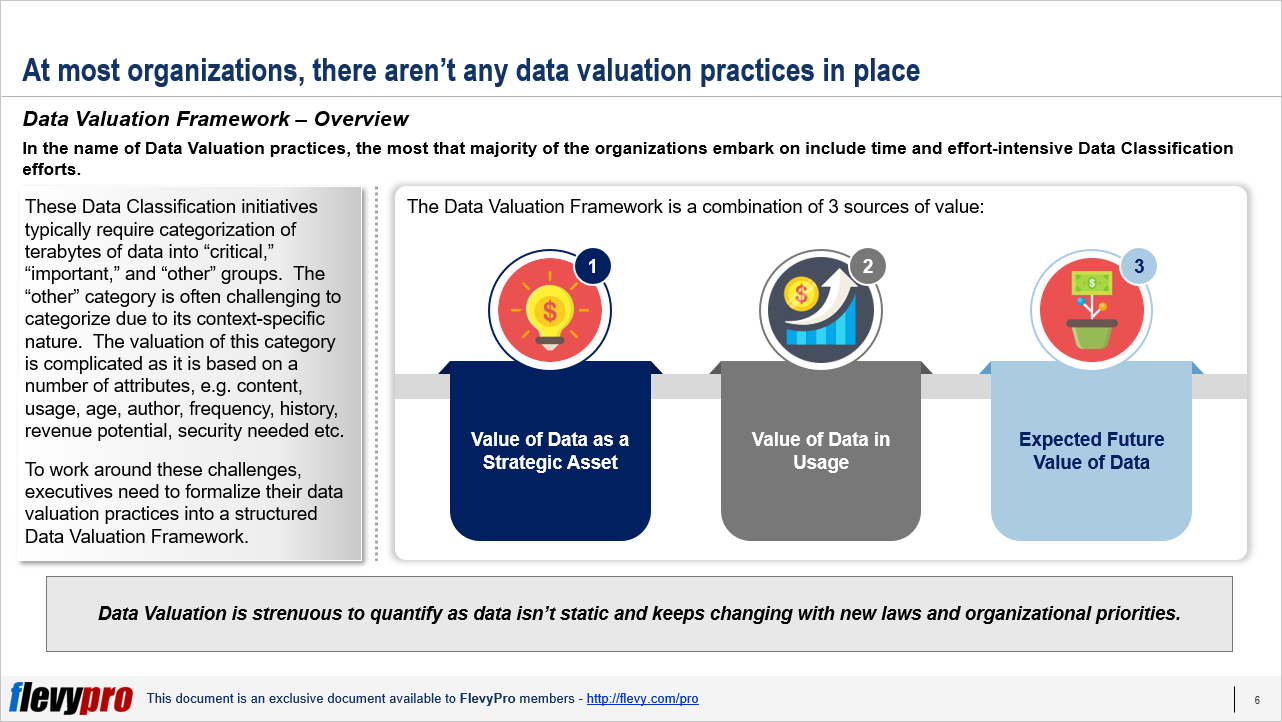 At most organizations, there aren't any data valuation practices in place

Data Valuation Framework – Overview

In the name of Data Valuation practices, the most that majority of the organizations embark on include time and effort-intensive Data Classification efforts.

These Data Classification initiatives typically require categorization of terabytes of data into "critical," "important," and "other" groups. The "other" category is often challenging to categorize due to its context-specific nature. The valuation of this category is complicated as it is based on a number of attributes, e.g. content, usage, age, author, frequency, history, revenue potential, security needed etc.

To work around these challenges, executives need to formalize their data valuation practices into a structured Data Valuation Framework.

The Data Valuation Framework is a combination of 3 sources of value:

1

Value of Data as a Strategic Asset

2

Value of Data in Usage

3

Expected Future Value of Data

Data Valuation is strenuous to quantify as data isn't static and keeps changing with new laws and organizational priorities.

flevypro This document is an exclusive document available to FlevyPro members - http://flevy.com/pro

6